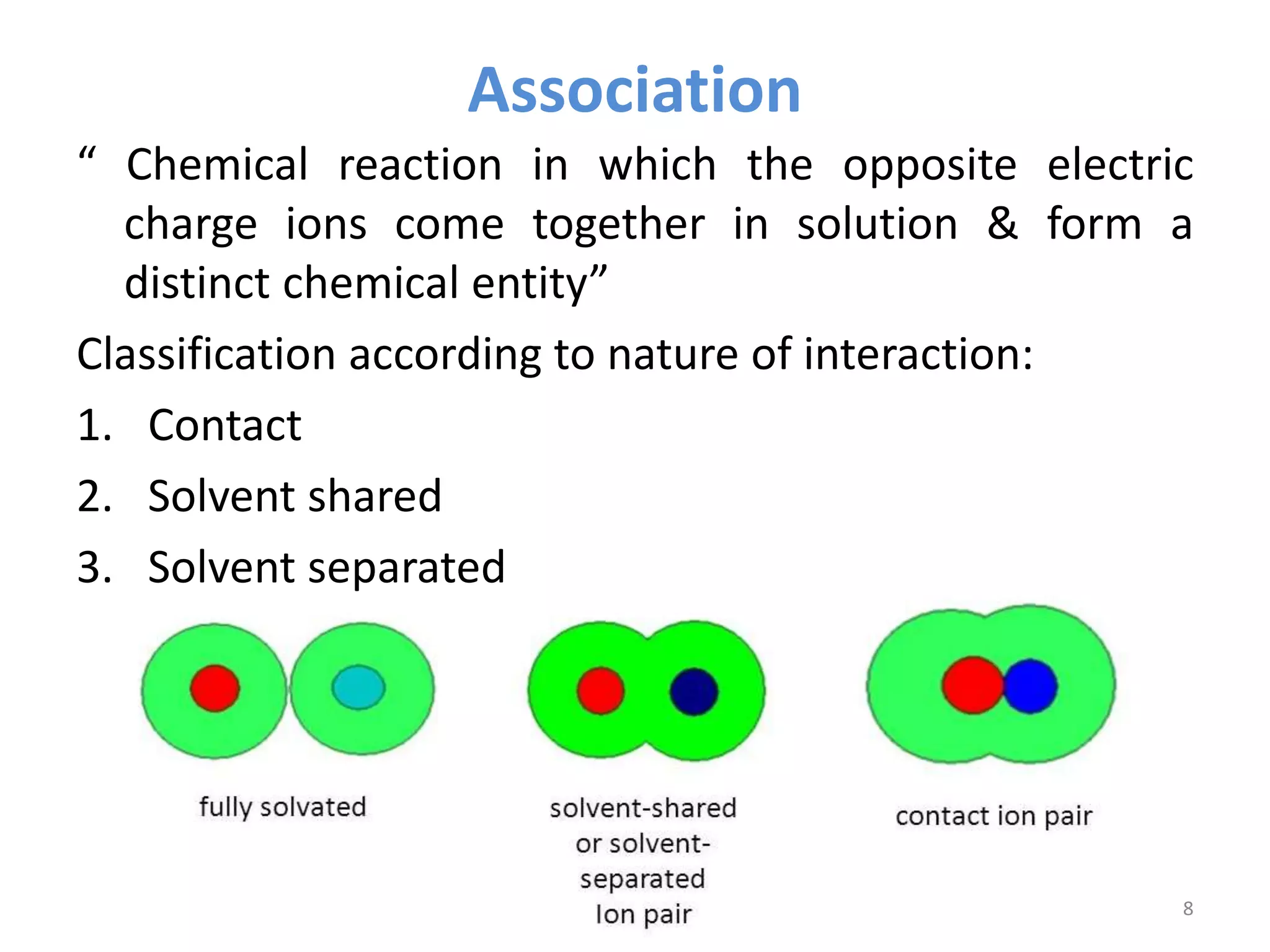 Association

“ Chemical reaction in which the opposite electric charge ions come together in solution & form a distinct chemical entity”

Classification according to nature of interaction:

1. Contact
2. Solvent shared
3. Solvent separated

fully solvated

solvent-shared or solvent-separated Ion pair

contact ion pair

8